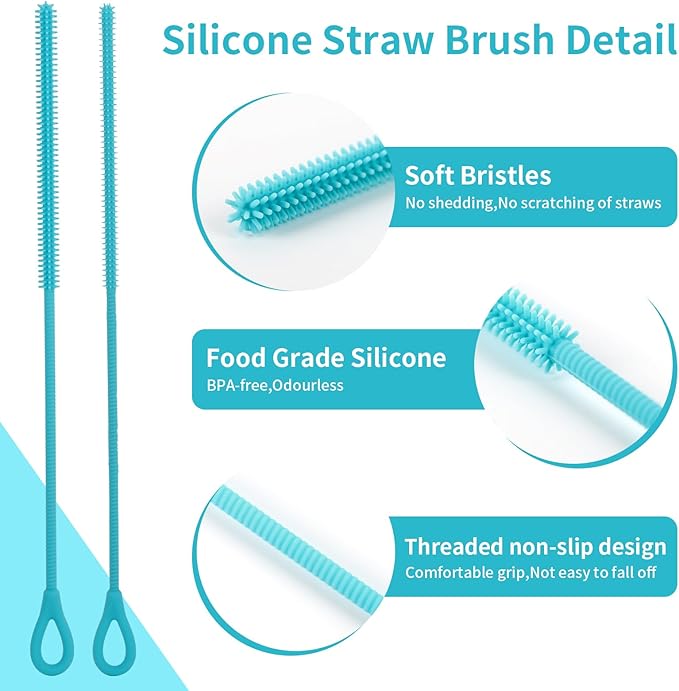 Silicone Straw Brush Detail

Soft Bristles
No shedding,No scratching of straws

Food Grade Silicone
BPA-free,Odourless

Threaded non-slip design
Comfortable grip,Not easy to fall off